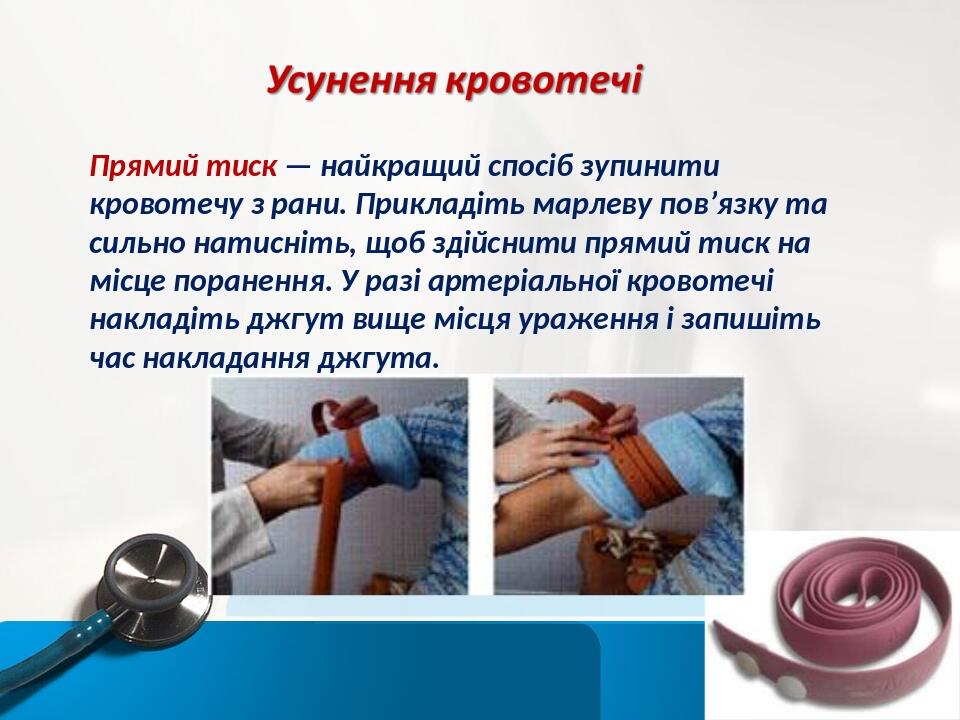 Усунення кровотечі

Прямий тиск — найкращий спосіб зупинити кровотечу з рани. Прикладіть марлеву пов'язку та сильно натисніть, щоб здійснити прямий тиск на місце поранення. У разі артеріальної кровотечі накладіть джгут вище місця ураження і запишіть час накладання джгута.